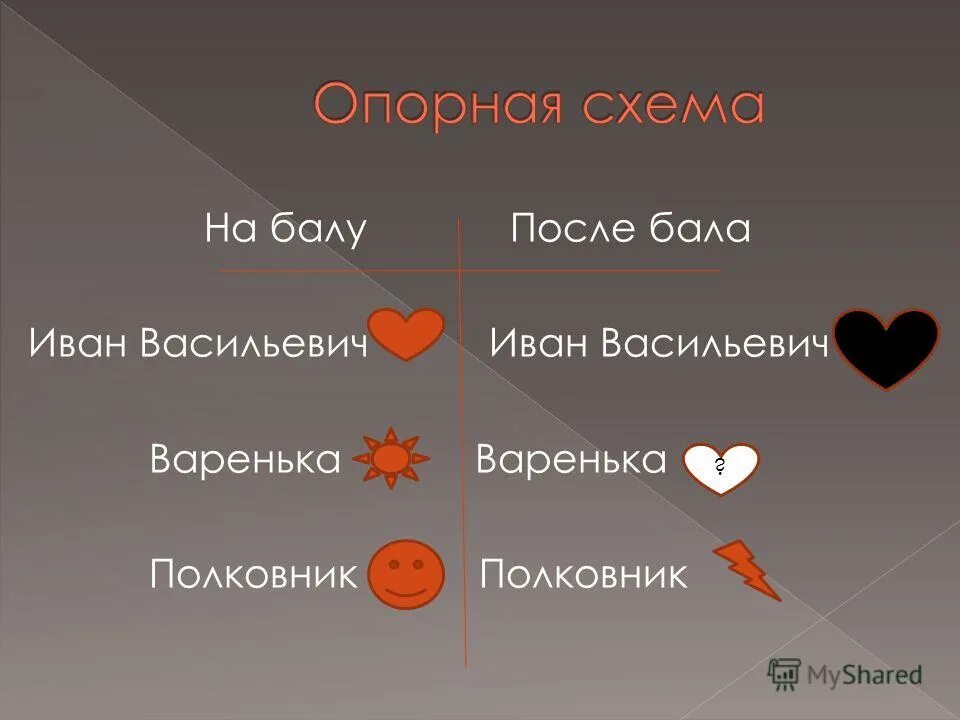 Опорная схема

| На балу | После бала |
|---|---|
| Иван Васильевич | Иван Васильевич |
| Варенька | Варенька ? |
| Полковник | Полковник |

MyShared